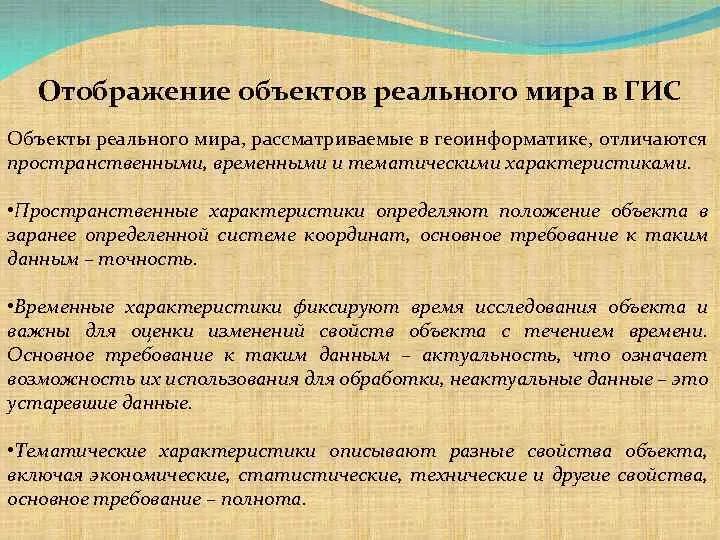 Отображение объектов реального мира в ГИС

Объекты реального мира, рассматриваемые в геоинформатике, отличаются пространственными, временными и тематическими характеристиками.

•Пространственные характеристики определяют положение объекта в заранее определенной системе координат, основное требование к таким данным – точность.

•Временные характеристики фиксируют время исследования объекта и важны для оценки изменений свойств объекта с течением времени. Основное требование к таким данным – актуальность, что означает возможность их использования для обработки, неактуальные данные – это устаревшие данные.

•Тематические характеристики описывают разные свойства объекта, включая экономические, статистические, технические и другие свойства, основное требование – полнота.